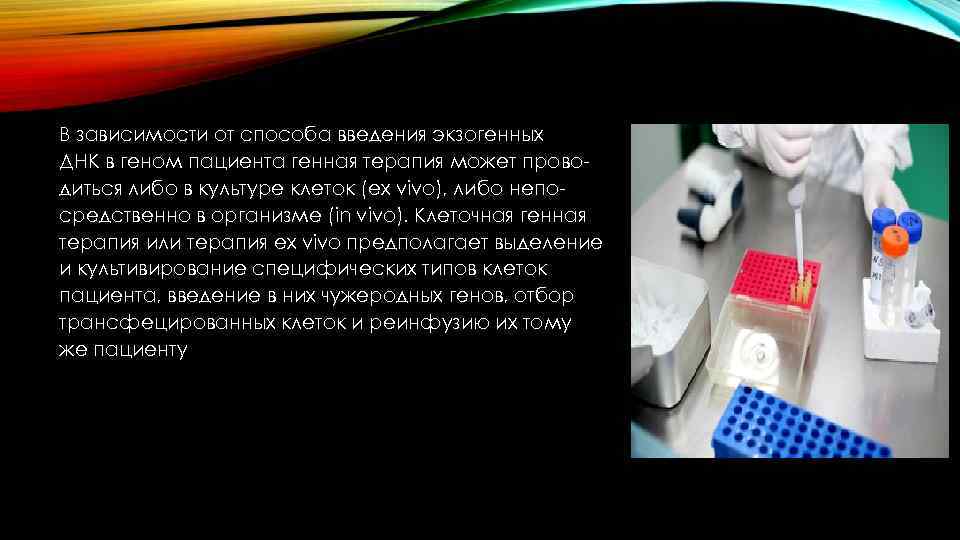 В зависимости от способа введения экзогенных ДНК в геном пациента генная терапия может проводиться либо в культуре клеток (ex vivo), либо непосредственно в организме (in vivo). Клеточная генная терапия или терапия ex vivo предполагает выделение и культивирование специфических типов клеток пациента, введение в них чужеродных генов, отбор трансфецированных клеток и реинфузию их тому же пациенту